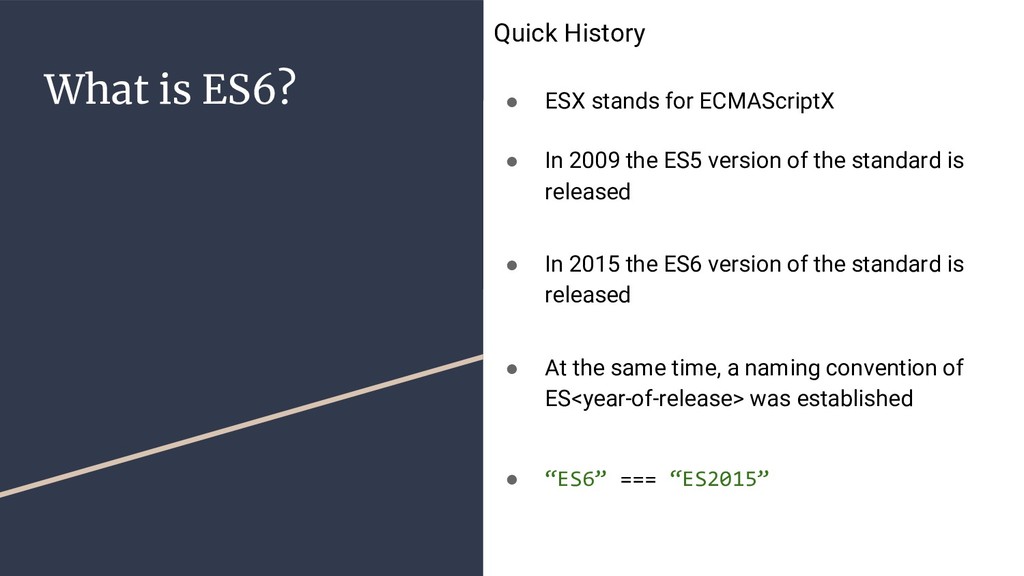 What is ES6?

Quick History

● ESX stands for ECMAScriptX

● In 2009 the ES5 version of the standard is released

● In 2015 the ES6 version of the standard is released

● At the same time, a naming convention of ES<year-of-release> was established

● “ES6” === “ES2015”